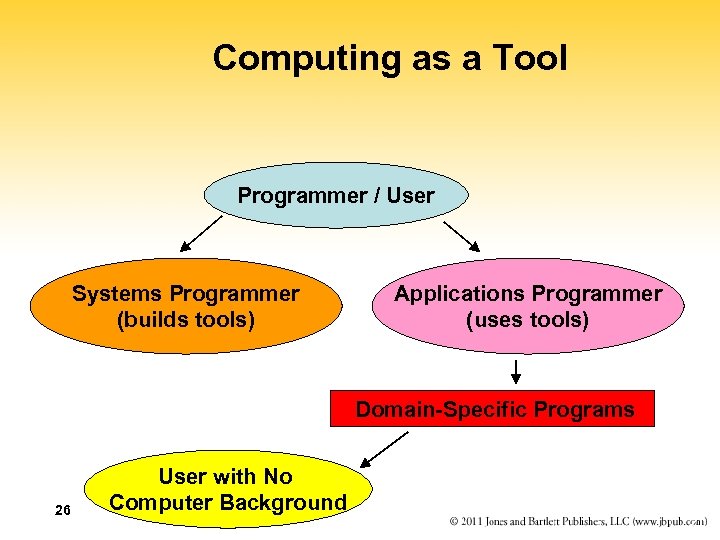 Computing as a Tool

Programmer / User

Systems Programmer (builds tools)

Applications Programmer (uses tools)

Domain-Specific Programs

User with No Computer Background

26

© 2011 Jones and Bartlett Publishers, LLC (www.jbpub.com)